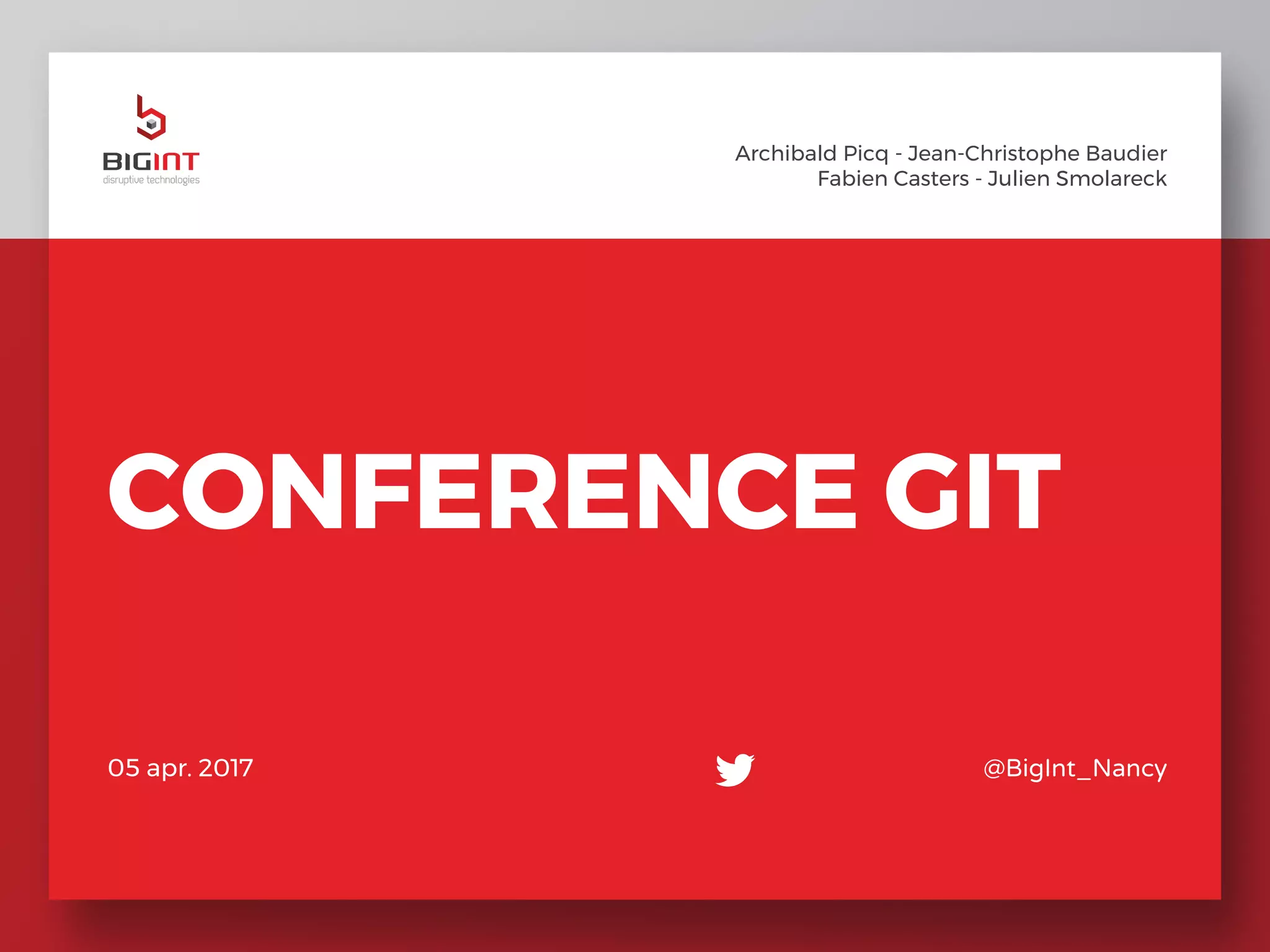 BIGINT
disruptive technologies

Archibald Picq - Jean-Christophe Baudier
Fabien Casters - Julien Smolareck

CONFERENCE GIT

05 apr. 2017

@BigInt_Nancy